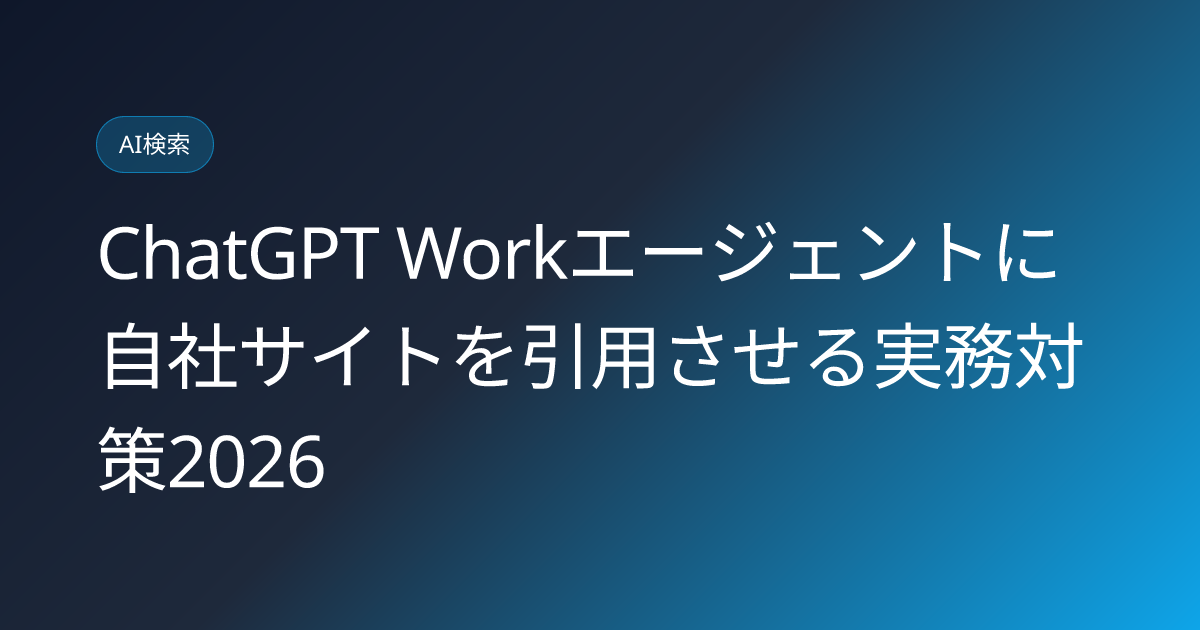 AI検索

ChatGPT Workエージェントに自社サイトを引用させる実務対策2026